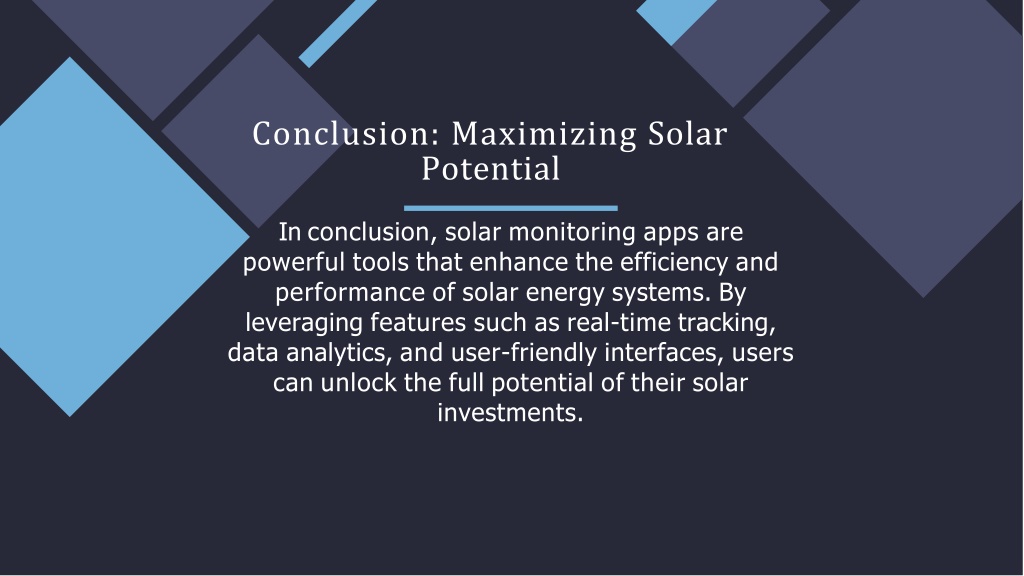 Conclusion: Maximizing Solar Potential

In conclusion, solar monitoring apps are powerful tools that enhance the efficiency and performance of solar energy systems. By leveraging features such as real-time tracking, data analytics, and user-friendly interfaces, users can unlock the full potential of their solar investments.